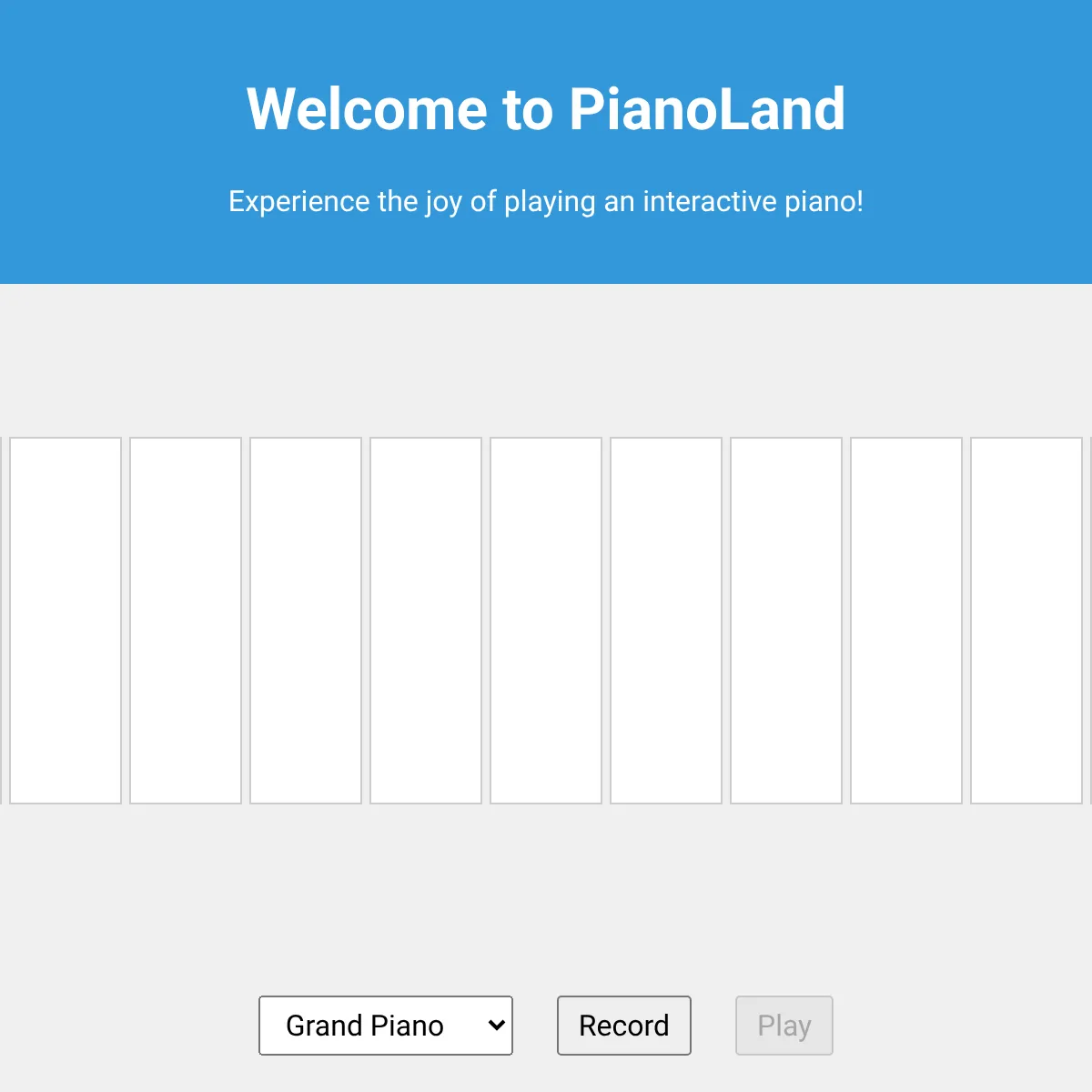 Welcome to PianoLand

Experience the joy of playing an interactive piano!

Grand Piano

Record

Play